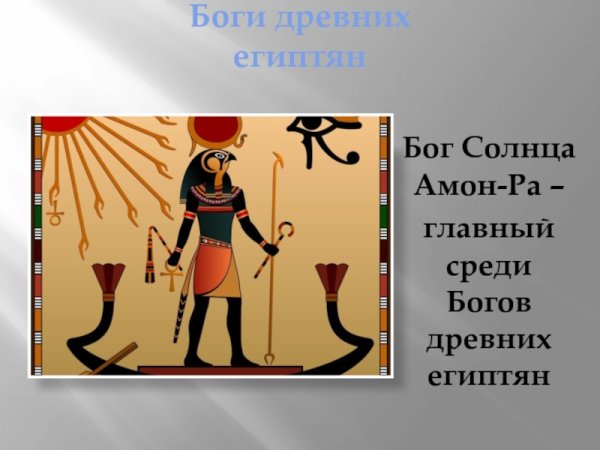 Боги древних египтян

Бог Солнца Амон-Ра – главный среди Богов древних египтян